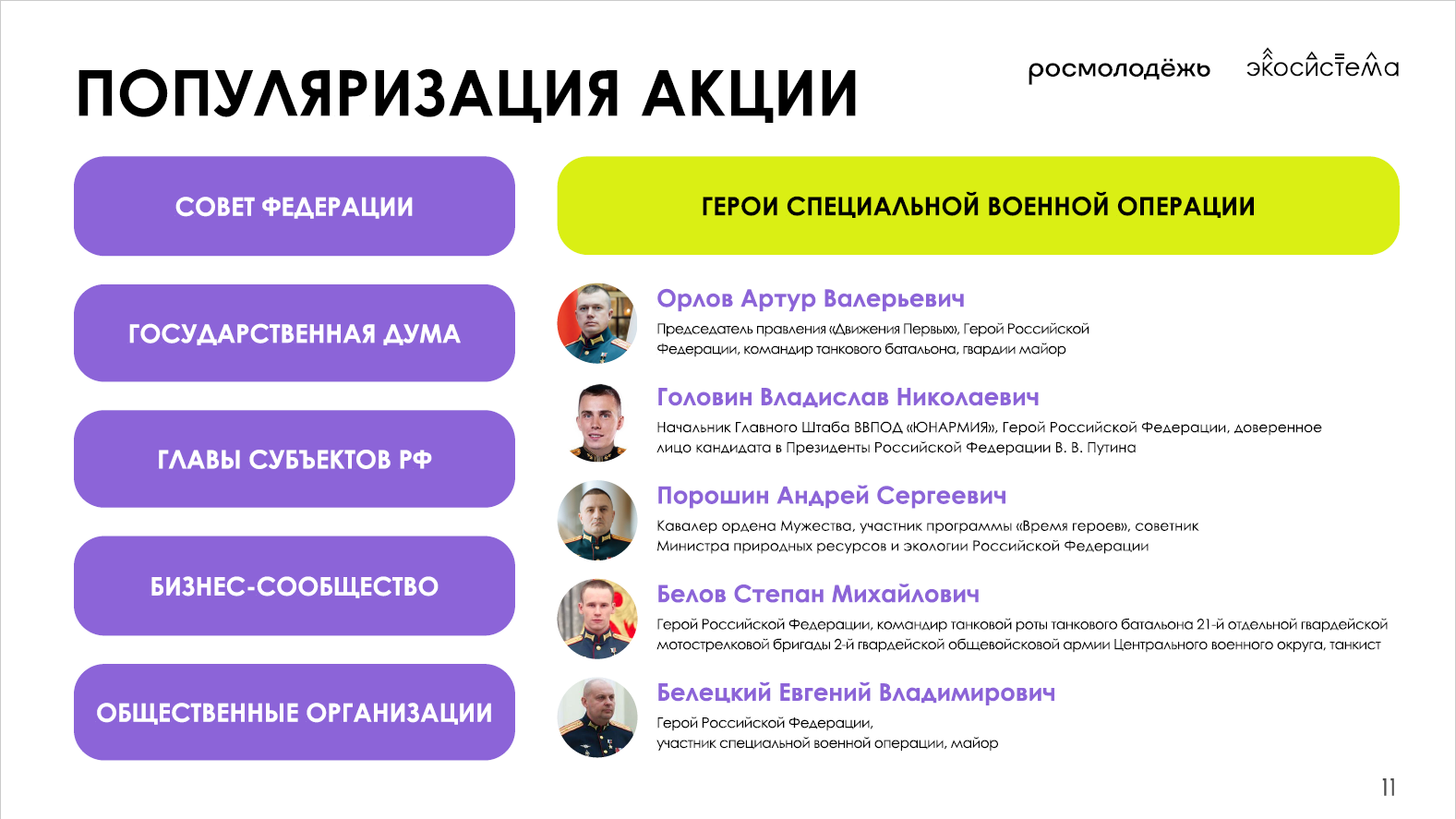 ПОПУЛЯРИЗАЦИЯ АКЦИИ

росмолодёжь

экосистема

СОВЕТ ФЕДЕРАЦИИ

ГОСУДАРСТВЕННАЯ ДУМА

ГЛАВЫ СУБЪЕКТОВ РФ

БИЗНЕС-СООБЩЕСТВО

ОБЩЕСТВЕННЫЕ ОРГАНИЗАЦИИ

ГЕРОИ СПЕЦИАЛЬНОЙ ВОЕННОЙ ОПЕРАЦИИ

Орлов Артур Валерьевич
Председатель правления «Движения Первых», Герой Российской Федерации, командир танкового батальона, гвардии майор

Головин Владислав Николаевич
Начальник Главного Штаба ВВПОД «ЮНАРМИЯ», Герой Российской Федерации, доверенное лицо кандидата в Президенты Российской Федерации В. В. Путина

Порошин Андрей Сергеевич
Кавалер ордена Мужества, участник программы «Время героев», советник Министра природных ресурсов и экологии Российской Федерации

Белов Степан Михайлович
Герой Российской Федерации, командир танковой роты танкового батальона 21-й отдельной гвардейской мотострелковой бригады 2-й гвардейской общевойсковой армии Центрального военного округа, танкист

Белецкий Евгений Владимирович
Герой Российской Федерации, участник специальной военной операции, майор

11